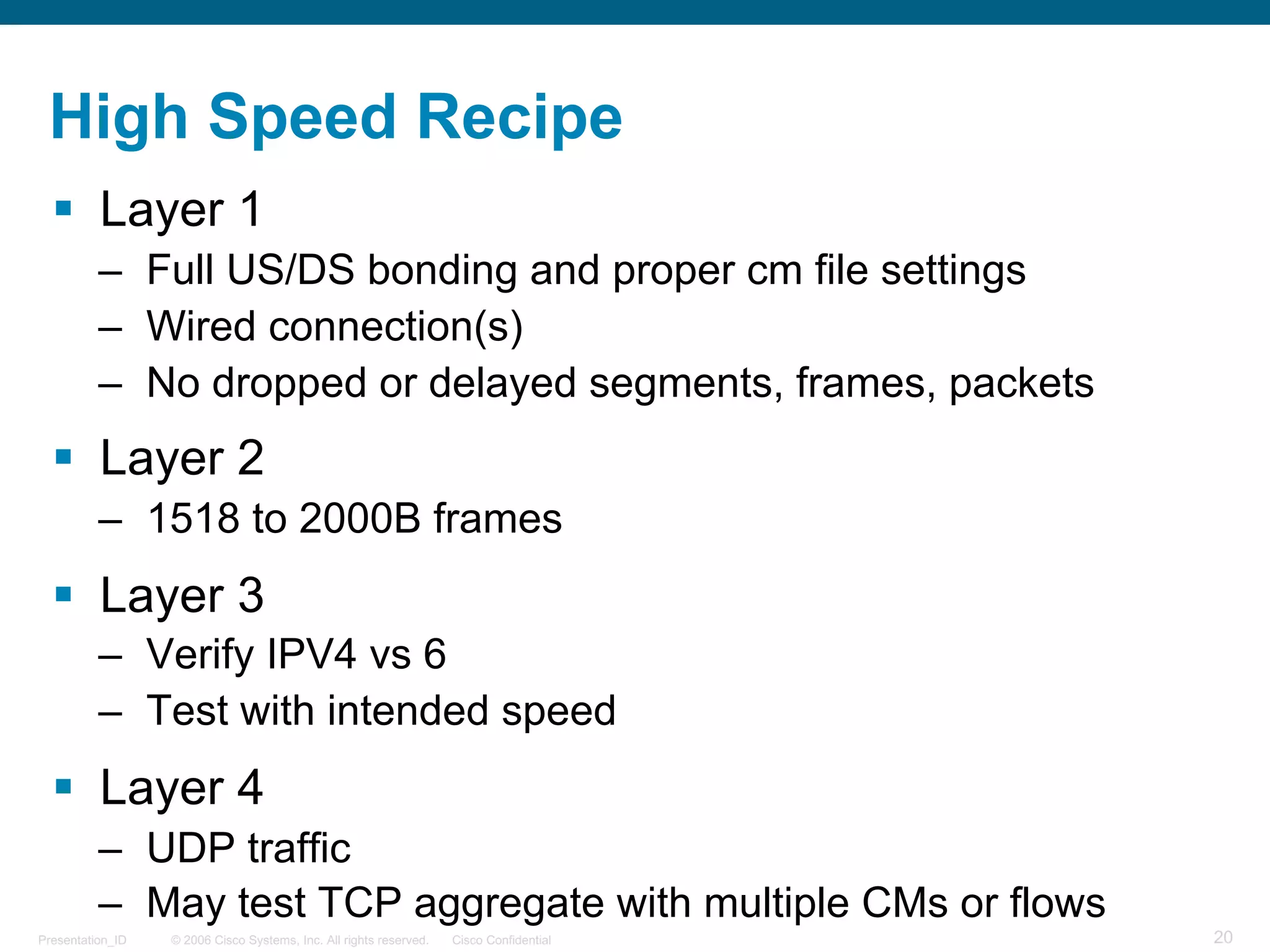 High Speed Recipe

▪ Layer 1
– Full US/DS bonding and proper cm file settings
– Wired connection(s)
– No dropped or delayed segments, frames, packets

▪ Layer 2
– 1518 to 2000B frames

▪ Layer 3
– Verify IPV4 vs 6
– Test with intended speed

▪ Layer 4
– UDP traffic
– May test TCP aggregate with multiple CMs or flows

Presentation_ID © 2006 Cisco Systems, Inc. All rights reserved. Cisco Confidential 20